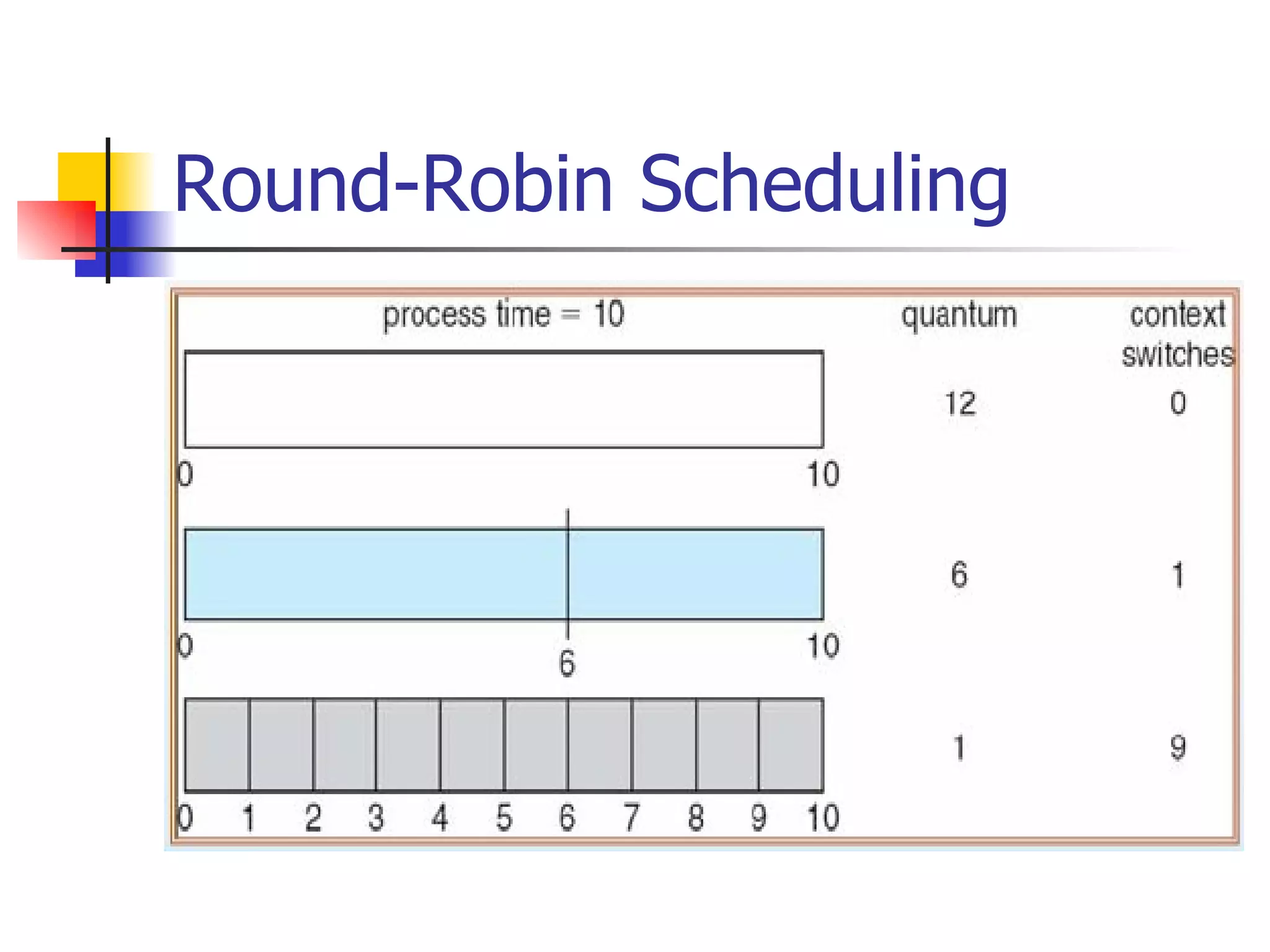 Round-Robin Scheduling

process time = 10

quantum

context switches

12

0

0

10

6

1

0

6

10

1

9

0 1 2 3 4 5 6 7 8 9 10